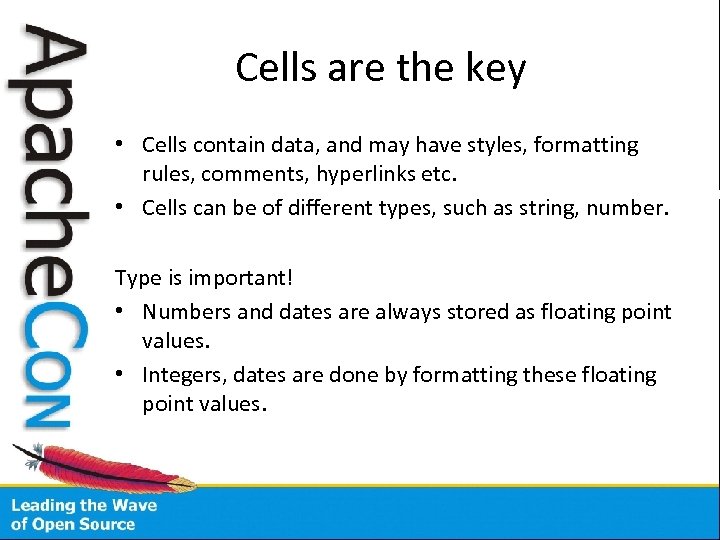 ApacheCon

Cells are the key

• Cells contain data, and may have styles, formatting rules, comments, hyperlinks etc.
• Cells can be of different types, such as string, number.

Type is important!
• Numbers and dates are always stored as floating point values.
• Integers, dates are done by formatting these floating point values.

Leading the Wave of Open Source